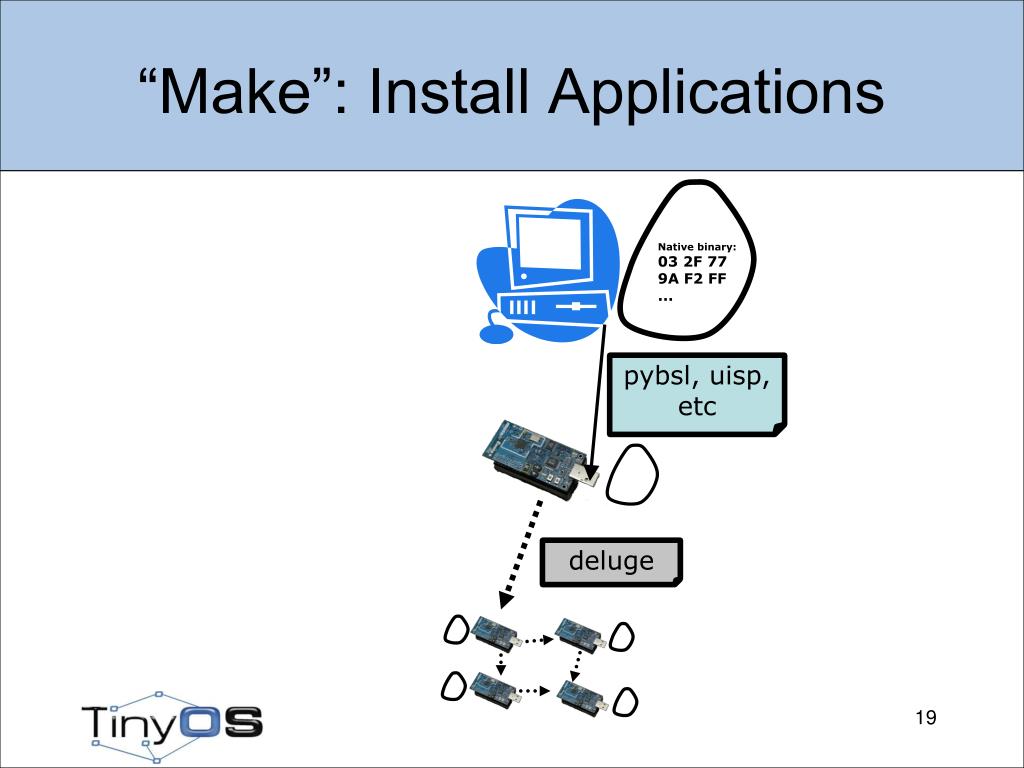 “Make”: Install Applications

Native binary:
03 2F 77
9A F2 FF
…

pybsl, uisp, etc

deluge

TinyOS

19